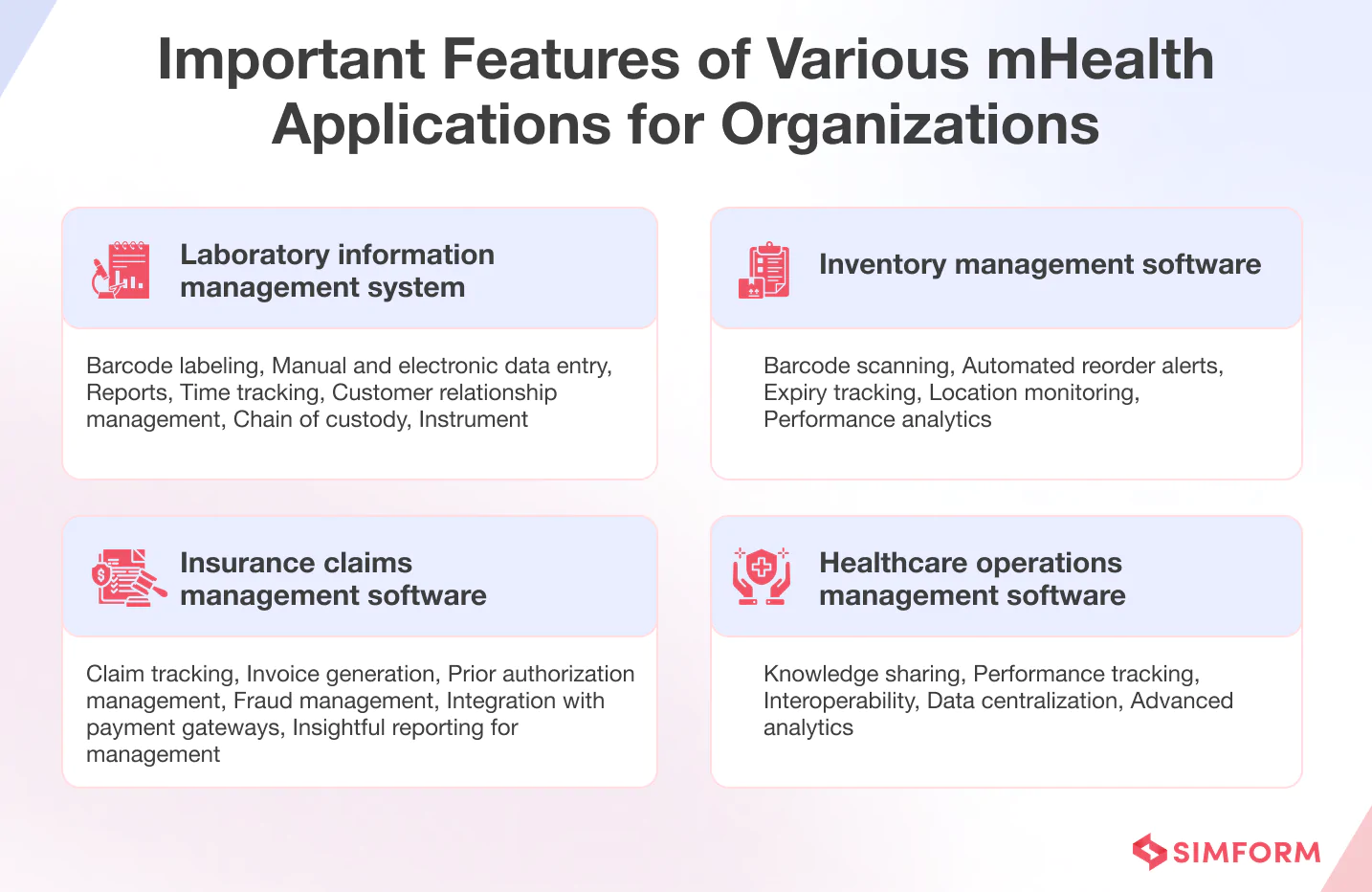 Important Features of Various mHealth Applications for Organizations

Laboratory information management system

Barcode labeling, Manual and electronic data entry, Reports, Time tracking, Customer relationship management, Chain of custody, Instrument

Inventory management software

Barcode scanning, Automated reorder alerts, Expiry tracking, Location monitoring, Performance analytics

Insurance claims management software

Claim tracking, Invoice generation, Prior authorization management, Fraud management, Integration with payment gateways, Insightful reporting for management

Healthcare operations management software

Knowledge sharing, Performance tracking, Interoperability, Data centralization, Advanced analytics

SIMFORM